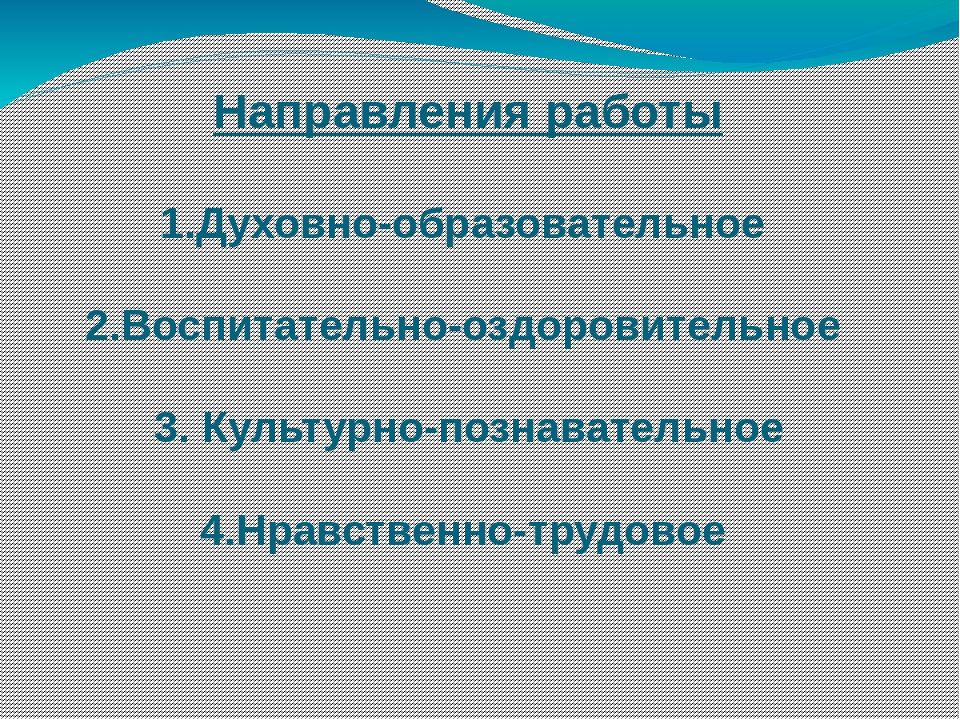 Направления работы

1.Духовно-образовательное

2.Воспитательно-оздоровительное

3. Культурно-познавательное

4.Нравственно-трудовое